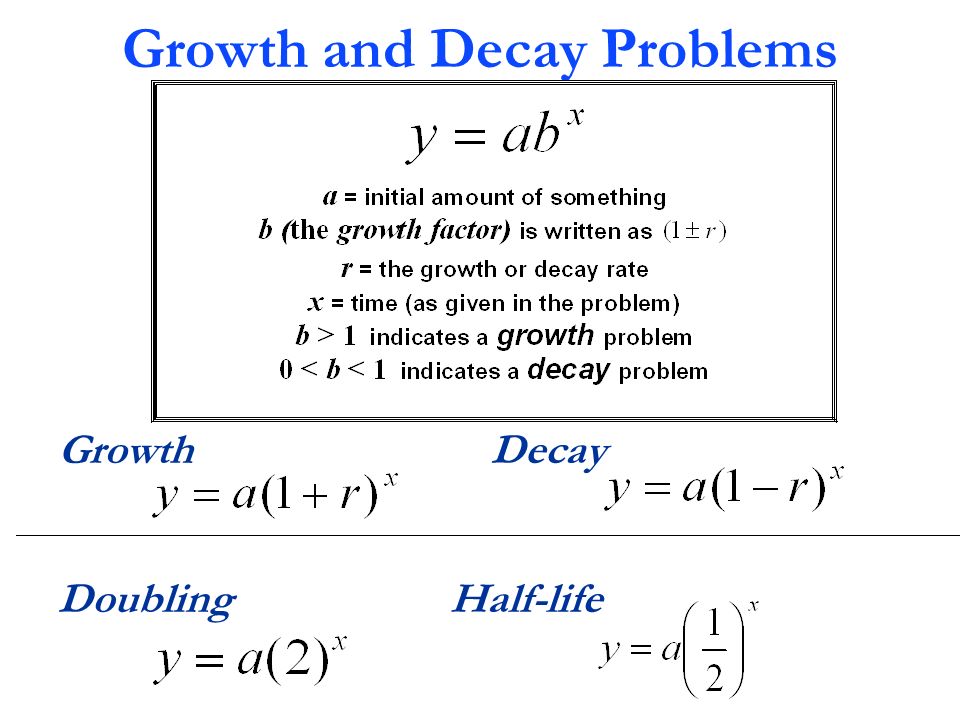 Growth and Decay Problems

$y = ab^x$

$a$ = initial amount of something
$b$ (the growth factor) is written as $(1 \pm r)$
$r$ = the growth or decay rate
$x$ = time (as given in the problem)
$b > 1$ indicates a growth problem
$0 < b < 1$ indicates a decay problem

Growth
$y = a(1+r)^x$

Decay
$y = a(1-r)^x$

Doubling
$y = a(2)^x$

Half-life
$y = a\left(\frac{1}{2}\right)^x$